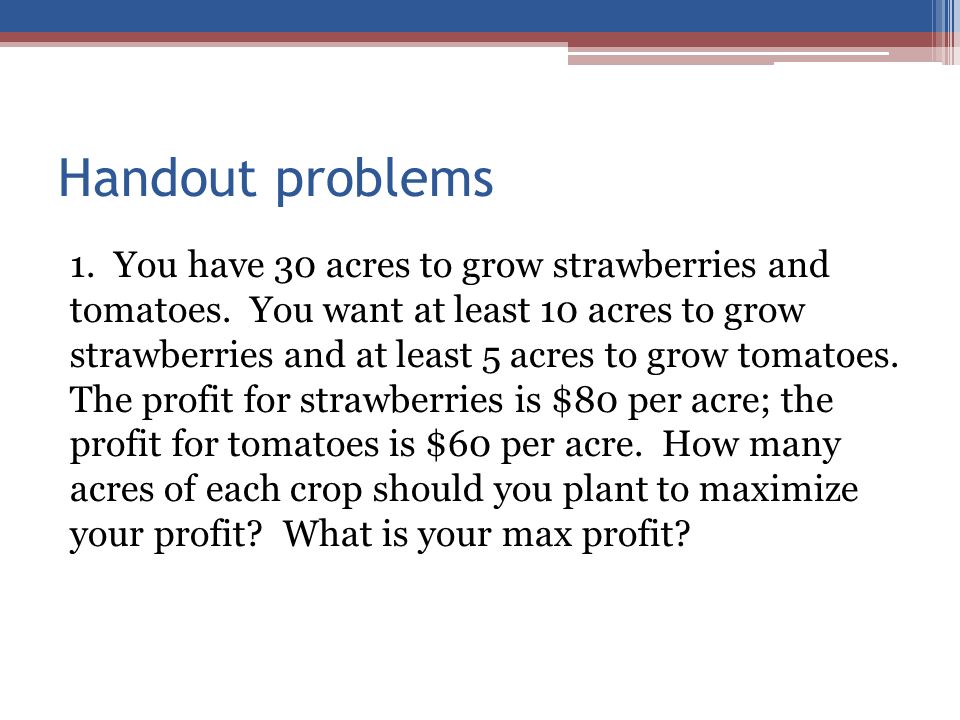 Handout problems

1. You have 30 acres to grow strawberries and tomatoes. You want at least 10 acres to grow strawberries and at least 5 acres to grow tomatoes. The profit for strawberries is \$80 per acre; the profit for tomatoes is \$60 per acre. How many acres of each crop should you plant to maximize your profit? What is your max profit?